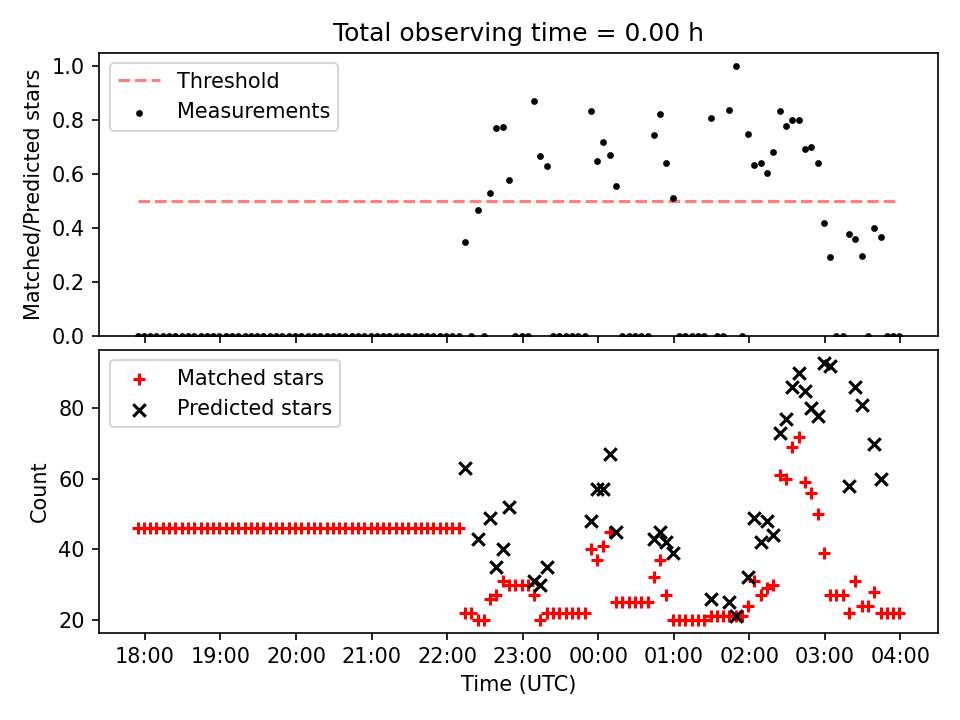 Total observing time = 0.00 h

Threshold
Measurements

Matched/Predicted stars

1.0
0.8
0.6
0.4
0.2
0.0

Matched stars
Predicted stars

Count

80
60
40
20

18:00 19:00 20:00 21:00 22:00 23:00 00:00 01:00 02:00 03:00 04:00

Time (UTC)